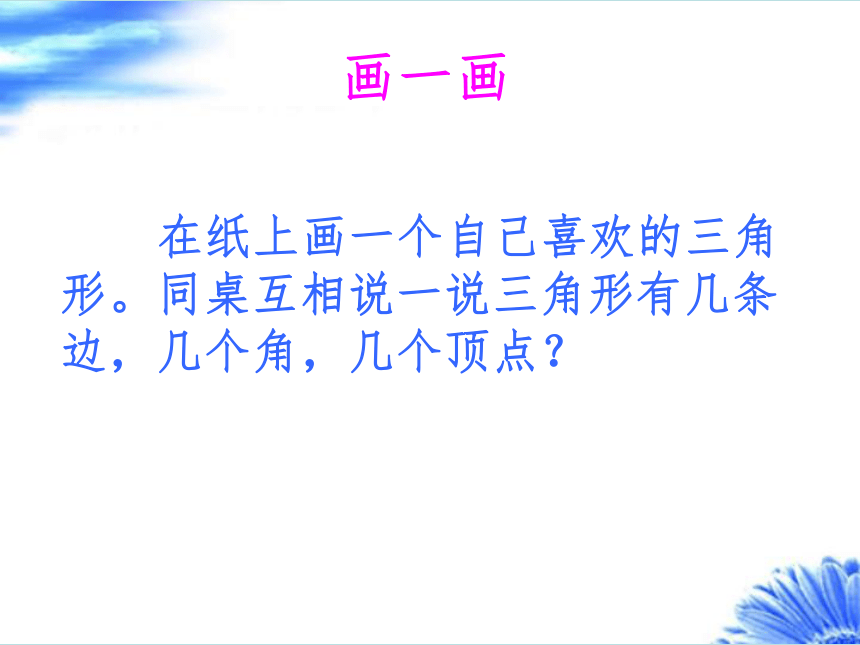 画一画

在纸上画一个自己喜欢的三角形。同桌互相说一说三角形有几条边，几个角，几个顶点？